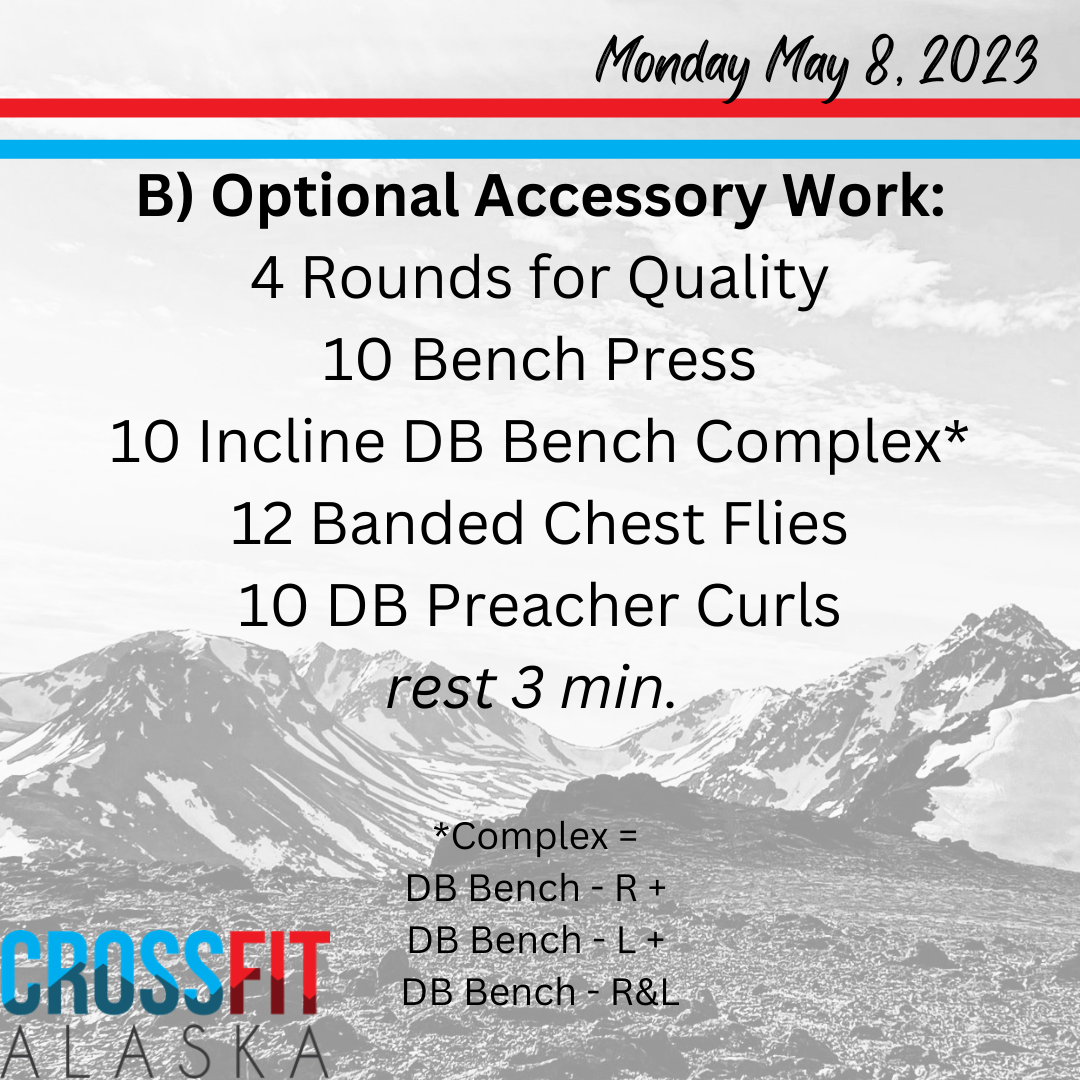 Monday May 8, 2023

B) Optional Accessory Work:
4 Rounds for Quality
10 Bench Press
10 Incline DB Bench Complex*
12 Banded Chest Flies
10 DB Preacher Curls
rest 3 min.

*Complex =
DB Bench - R +
DB Bench - L +
DB Bench - R&L

CROSSFIT
ALASKA